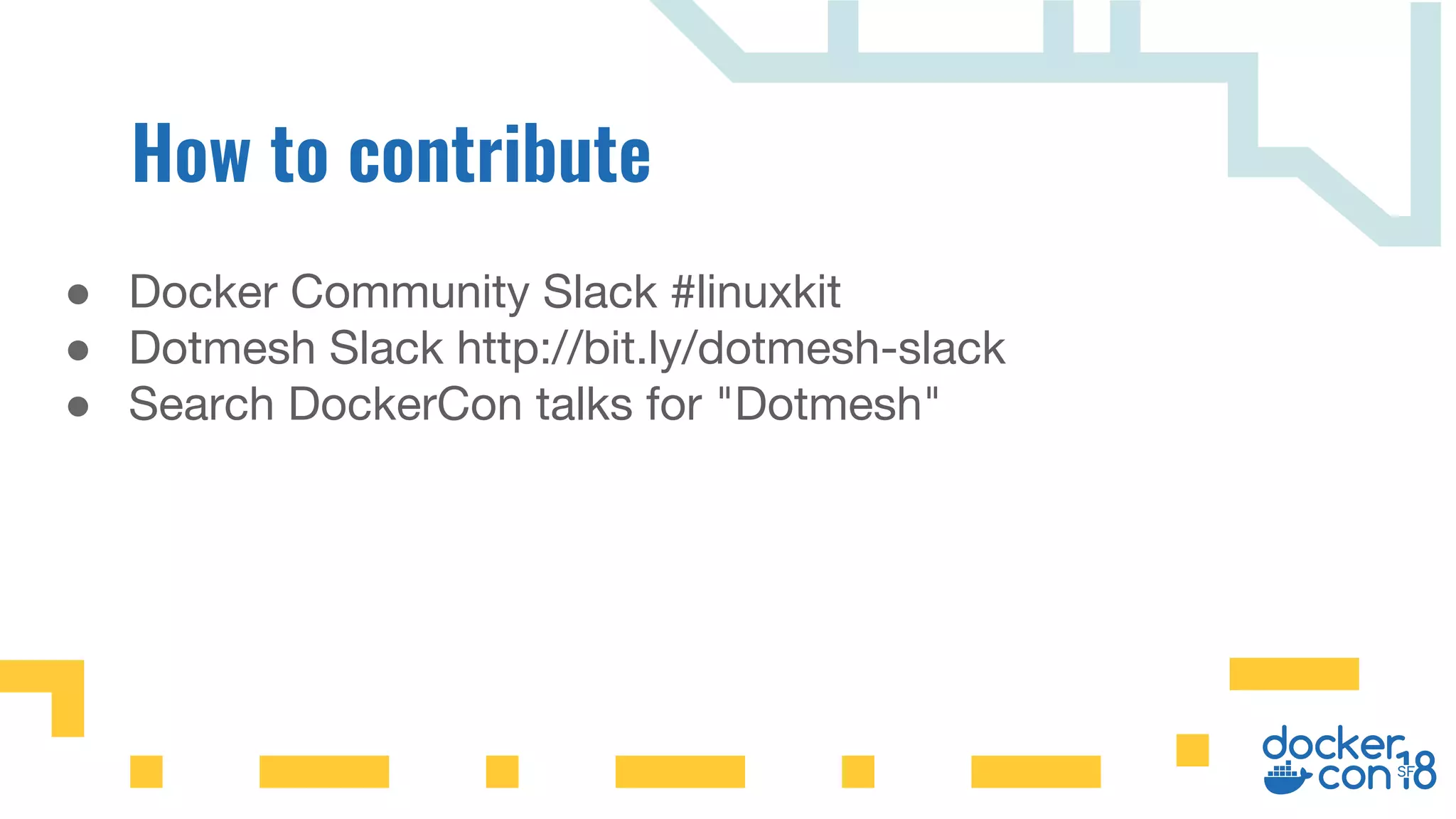 How to contribute

- Docker Community Slack #linuxkit
- Dotmesh Slack http://bit.ly/dotmesh-slack
- Search DockerCon talks for "Dotmesh"

docker con SF 18